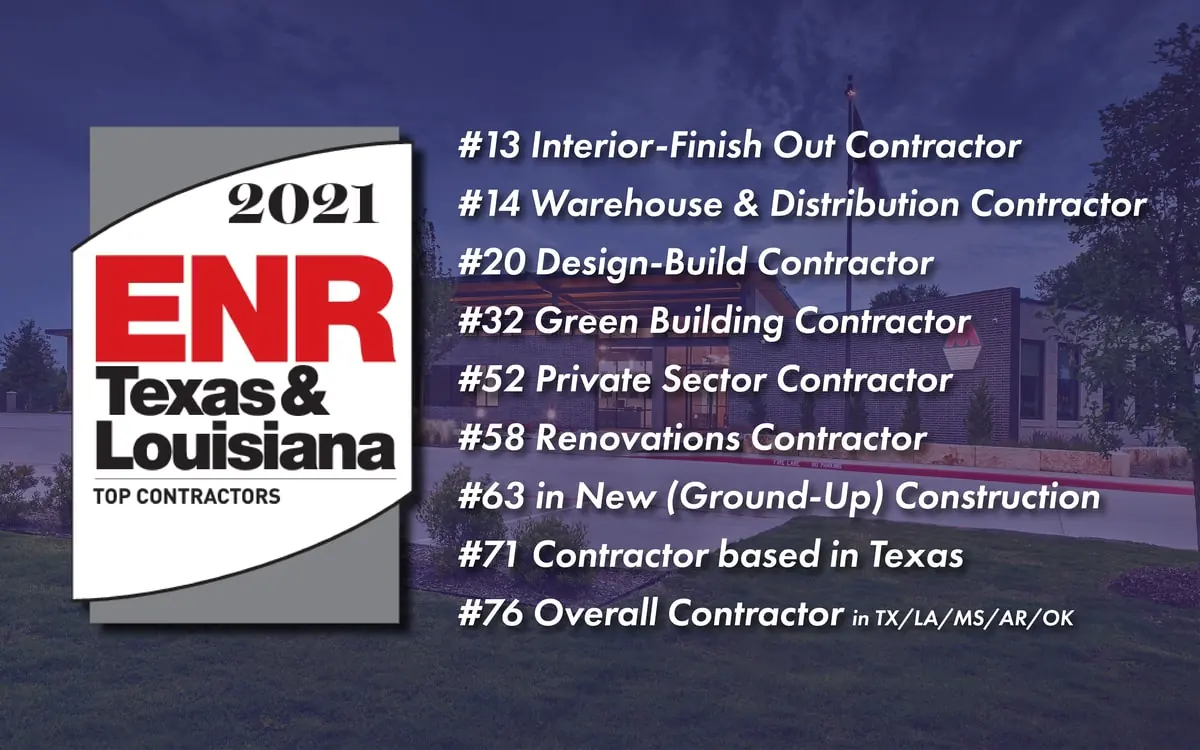 2021
ENR
Texas & Louisiana
TOP CONTRACTORS

#13 Interior-Finish Out Contractor
#14 Warehouse & Distribution Contractor
#20 Design-Build Contractor
#32 Green Building Contractor
#52 Private Sector Contractor
#58 Renovations Contractor
#63 in New (Ground-Up) Construction
#71 Contractor based in Texas
#76 Overall Contractor in TX/LA/MS/AR/OK